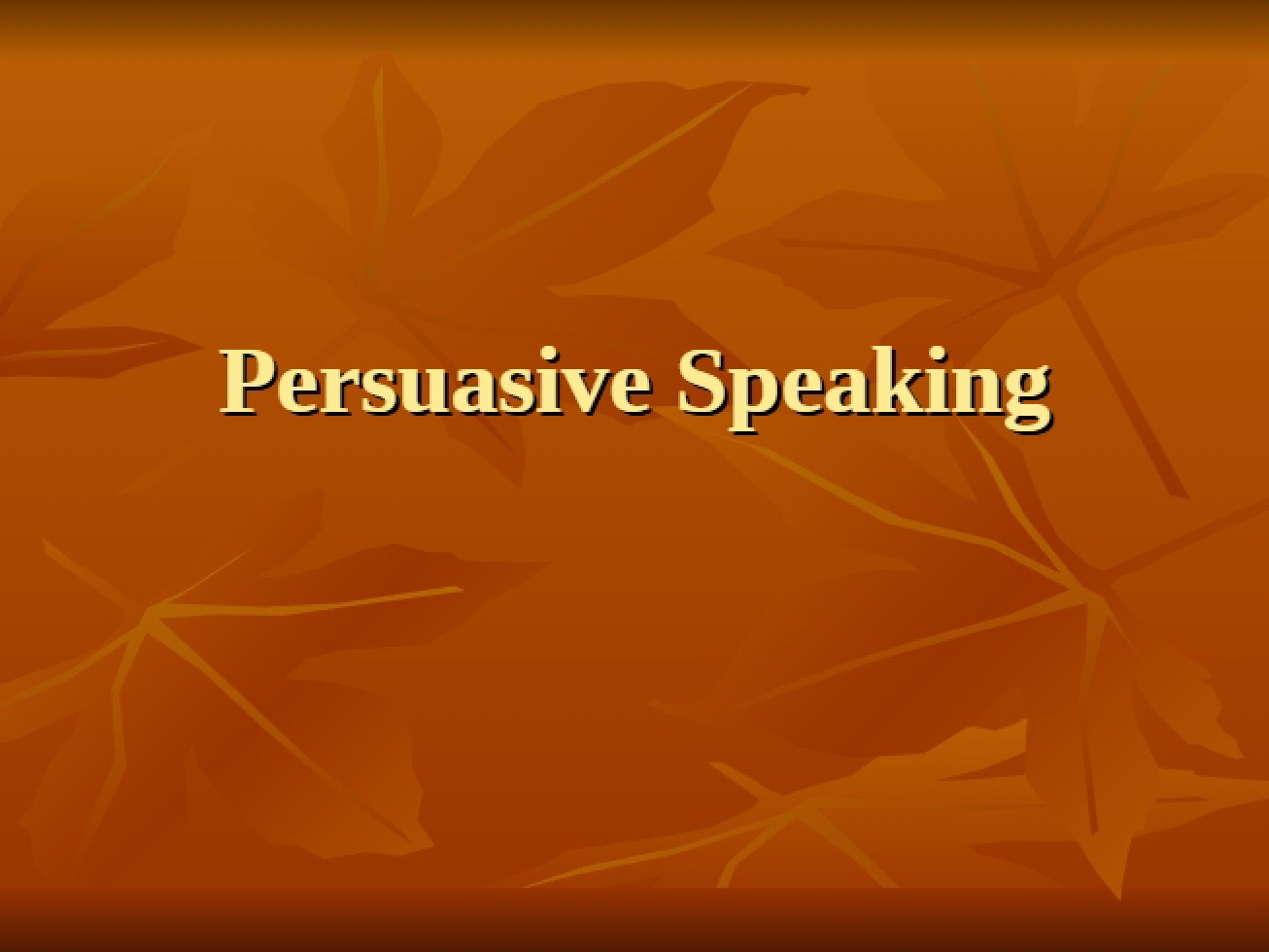 Persuasive Speaking